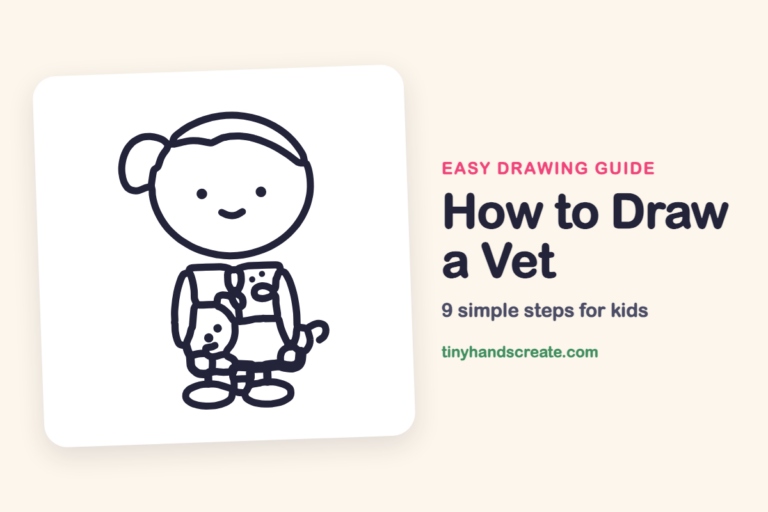 EASY DRAWING GUIDE

How to Draw a Vet

9 simple steps for kids

tinyhandscreate.com